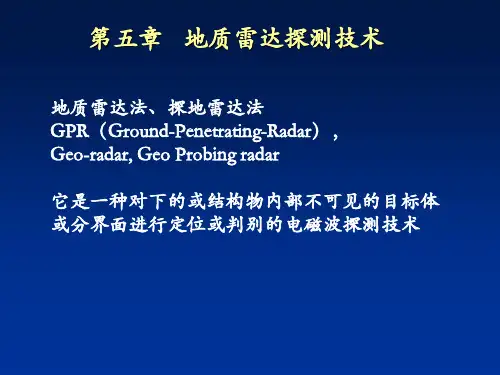 第五章　地质雷达探测技术

地质雷达法、探地雷达法
GPR（Ground-Penetrating-Radar），
Geo-radar, Geo Probing radar

它是一种对下的或结构物内部不可见的目标体或分界面进行定位或判别的电磁波探测技术